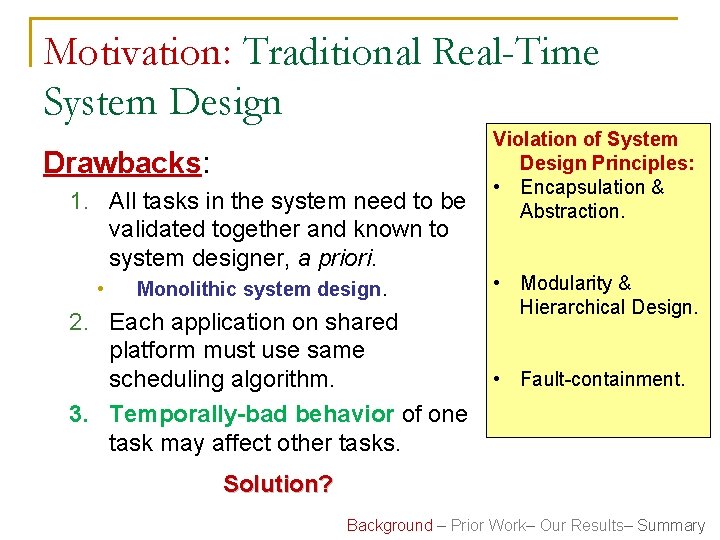 Motivation: Traditional Real-Time System Design

Drawbacks:

1. All tasks in the system need to be validated together and known to system designer, a priori.
• Monolithic system design.
2. Each application on shared platform must use same scheduling algorithm.
3. Temporally-bad behavior of one task may affect other tasks.

Solution?

Violation of System Design Principles:
• Encapsulation & Abstraction.
• Modularity & Hierarchical Design.
• Fault-containment.

Background – Prior Work– Our Results– Summary